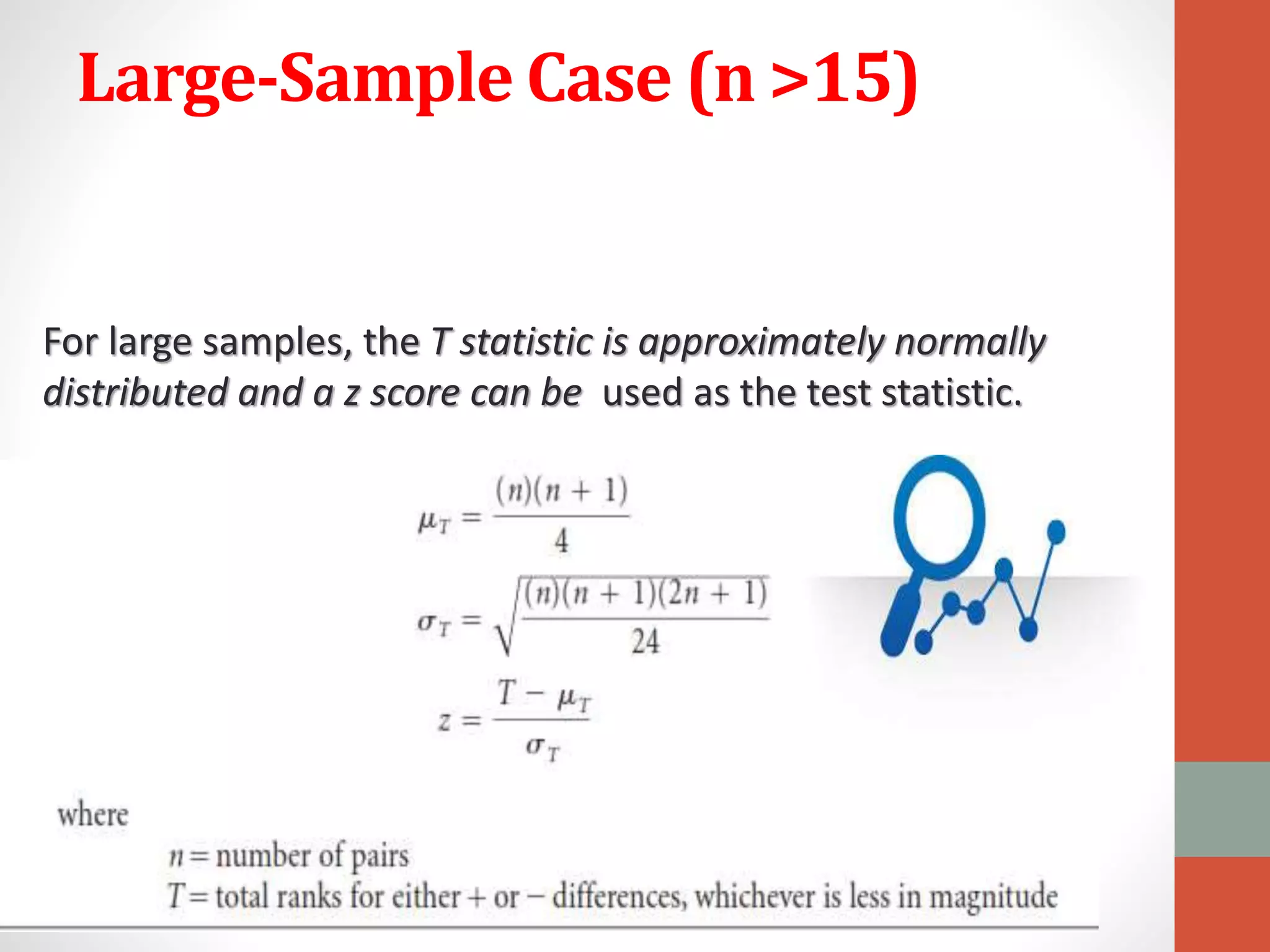 Large-Sample Case (n >15)

For large samples, the T statistic is approximately normally distributed and a z score can be used as the test statistic.

$\mu_T = \frac{(n)(n+1)}{4}$

$\sigma_T = \sqrt{\frac{(n)(n+1)(2n+1)}{24}}$

$z = \frac{T - \mu_T}{\sigma_T}$

where

$n$ = number of pairs
$T$ = total ranks for either + or − differences, whichever is less in magnitude